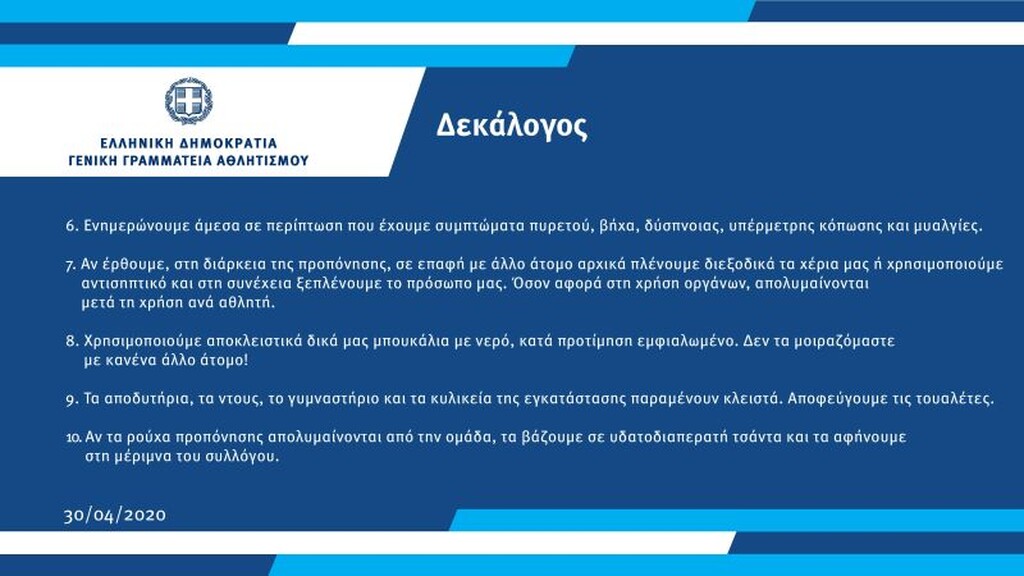 ΕΛΛΗΝΙΚΗ ΔΗΜΟΚΡΑΤΙΑ
ΓΕΝΙΚΗ ΓΡΑΜΜΑΤΕΙΑ ΑΘΛΗΤΙΣΜΟΥ

Δεκάλογος

6. Ενημερώνουμε άμεσα σε περίπτωση που έχουμε συμπτώματα πυρετού, βήχα, δύσπνοιας, υπέρμετρης κόπωσης και μυαλγίες.

7. Αν έρθουμε, στη διάρκεια της προπόνησης, σε επαφή με άλλο άτομο αρχικά πλένουμε διεξοδικά τα χέρια μας ή χρησιμοποιούμε αντισηπτικό και στη συνέχεια ξεπλένουμε το πρόσωπο μας. Όσον αφορά στη χρήση οργάνων, απολυμαίνονται μετά τη χρήση ανά αθλητή.

8. Χρησιμοποιούμε αποκλειστικά δικά μας μπουκάλια με νερό, κατά προτίμηση εμφιαλωμένο. Δεν τα μοιραζόμαστε με κανένα άλλο άτομο!

9. Τα αποδυτήρια, τα ντους, το γυμναστήριο και τα κυλικεία της εγκατάστασης παραμένουν κλειστά. Αποφεύγουμε τις τουαλέτες.

10. Αν τα ρούχα προπόνησης απολυμαίνονται από την ομάδα, τα βάζουμε σε υδατοδιαπερατή τσάντα και τα αφήνουμε στη μέριμνα του συλλόγου.

30/04/2020